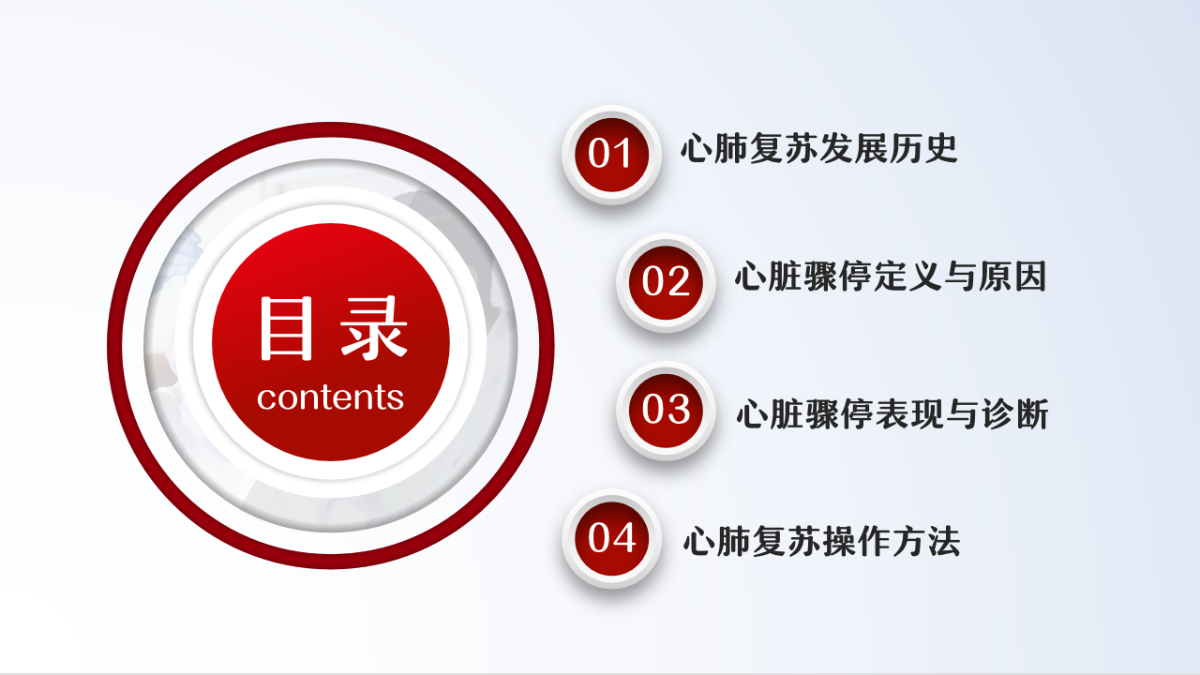 目录
contents

01 心肺复苏发展历史

02 心脏骤停定义与原因

03 心脏骤停表现与诊断

04 心肺复苏操作方法